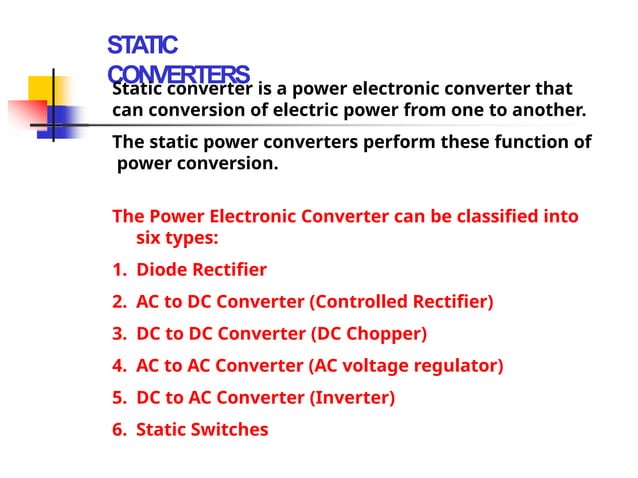 STATIC CONVERTERS

Static converter is a power electronic converter that can conversion of electric power from one to another.

The static power converters perform these function of power conversion.

The Power Electronic Converter can be classified into six types:

1. Diode Rectifier
2. AC to DC Converter (Controlled Rectifier)
3. DC to DC Converter (DC Chopper)
4. AC to AC Converter (AC voltage regulator)
5. DC to AC Converter (Inverter)
6. Static Switches